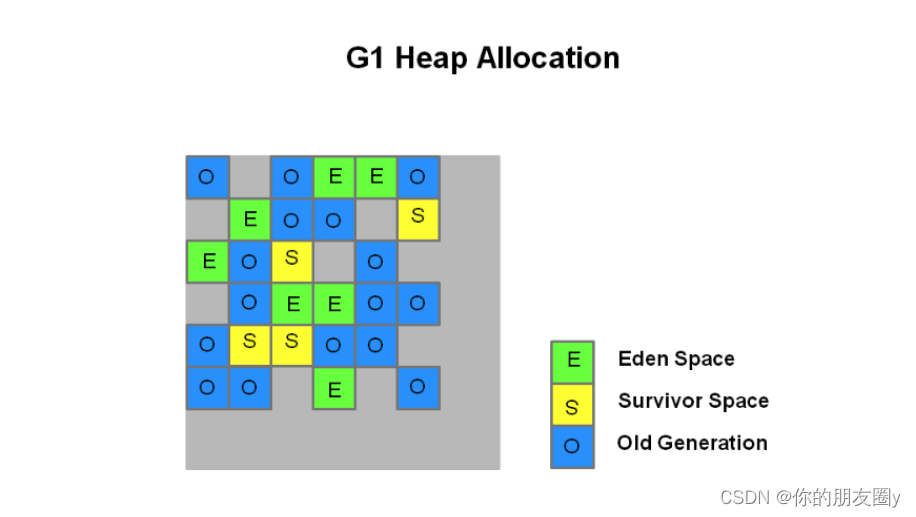 G1 Heap Allocation

O O E E O
E O O S
E O S O
O E E O O
O S S O O
O O E O

E Eden Space
S Survivor Space
O Old Generation

CSDN @你的朋友圈y